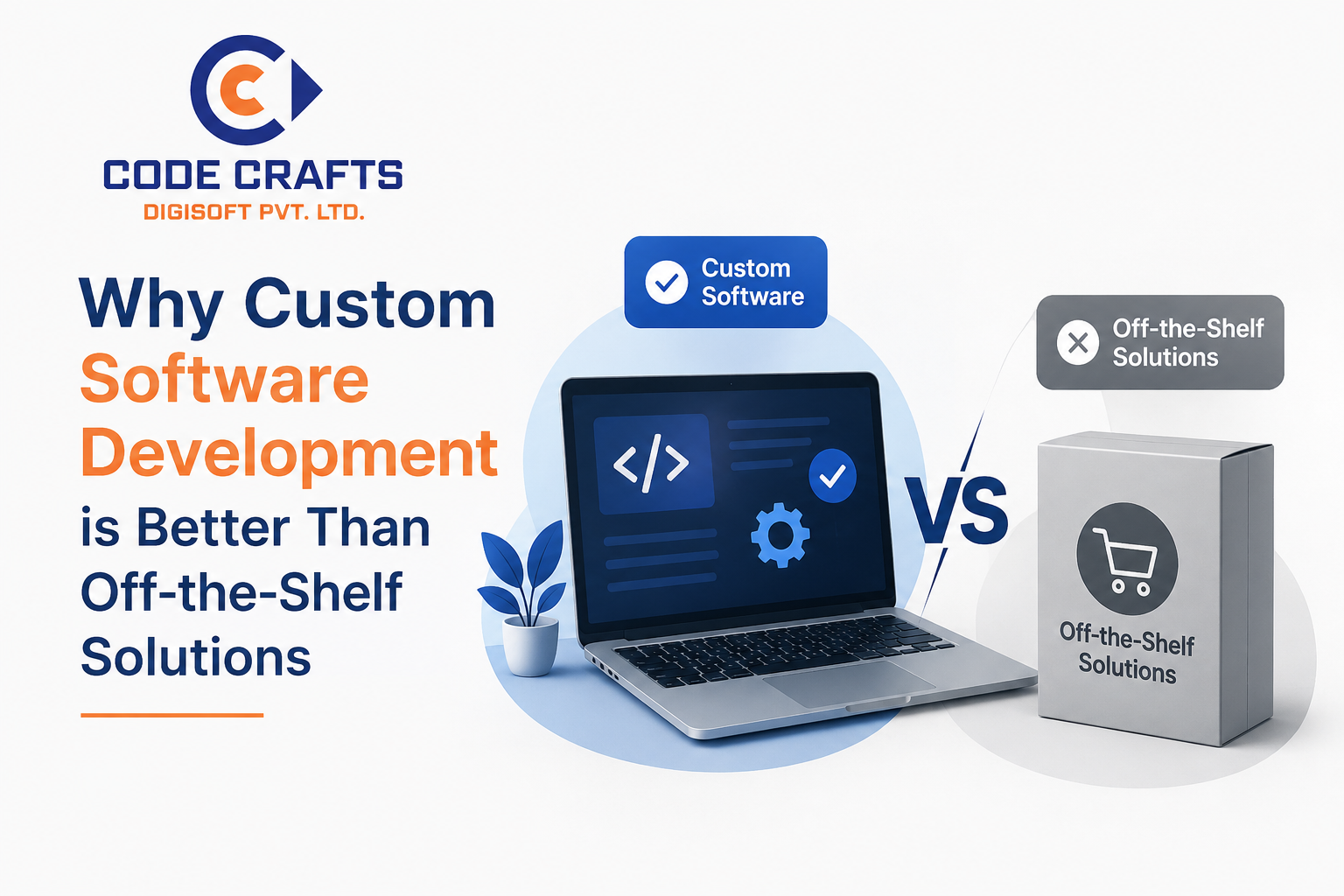 CODE CRAFTS
DIGISOFT PVT. LTD.

Why Custom Software Development is Better Than Off-the-Shelf Solutions

Custom Software

</>

VS

Off-the-Shelf Solutions

Off-the-Shelf Solutions